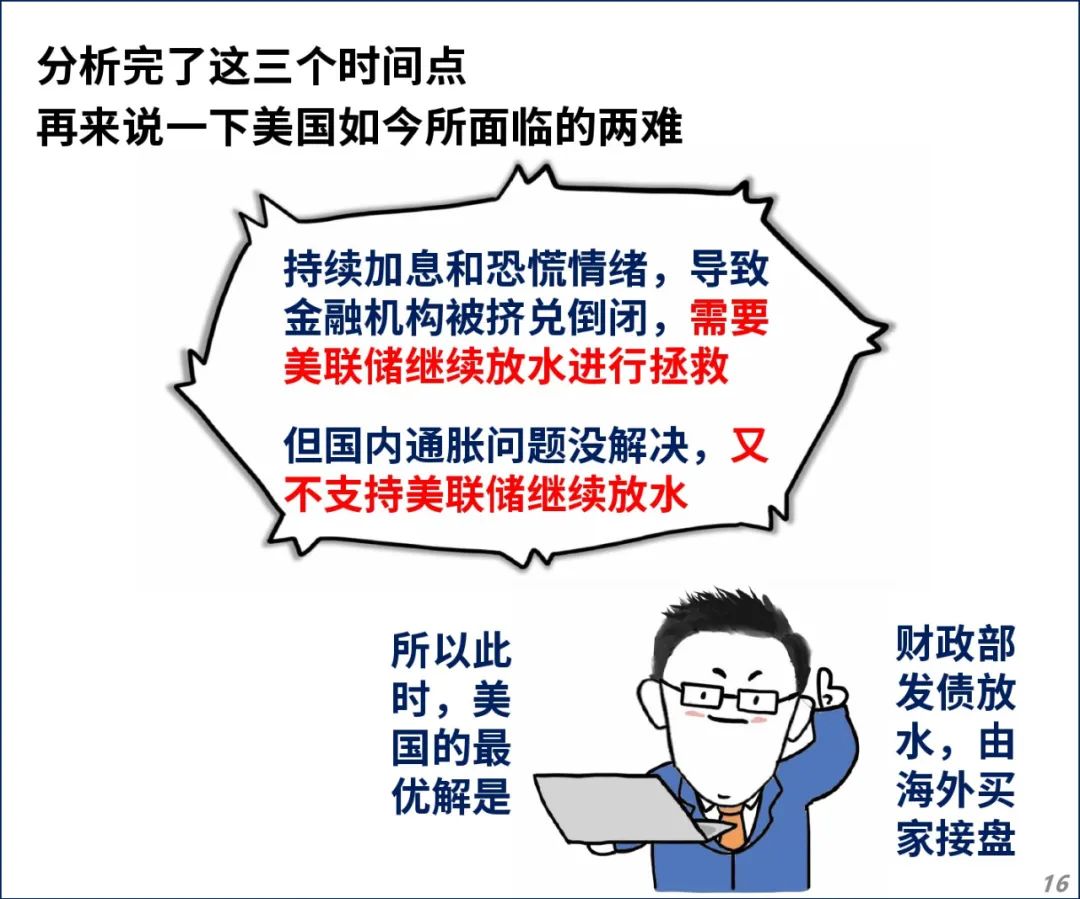 分析完了这三个时间点
再来说一下美国如今所面临的两难

持续加息和恐慌情绪，导致金融机构被挤兑倒闭，需要美联储继续放水进行拯救

但国内通胀问题没解决，又不支持美联储继续放水

所以此时，美国的最优解是

财政部发债放水，由海外买家接盘

16